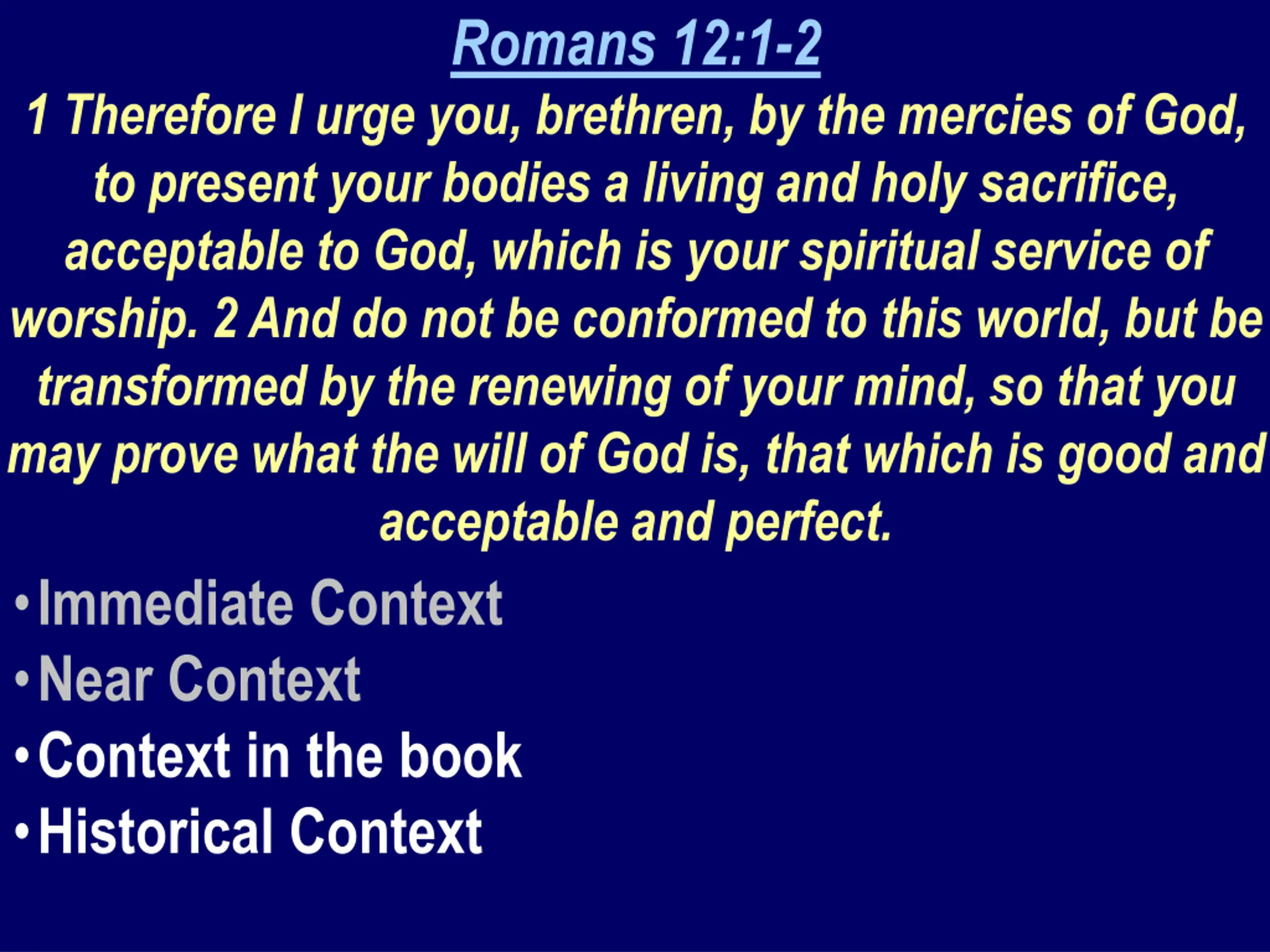 Romans 12:1-2

1 Therefore I urge you, brethren, by the mercies of God, to present your bodies a living and holy sacrifice, acceptable to God, which is your spiritual service of worship. 2 And do not be conformed to this world, but be transformed by the renewing of your mind, so that you may prove what the will of God is, that which is good and acceptable and perfect.

• Immediate Context
• Near Context
• Context in the book
• Historical Context